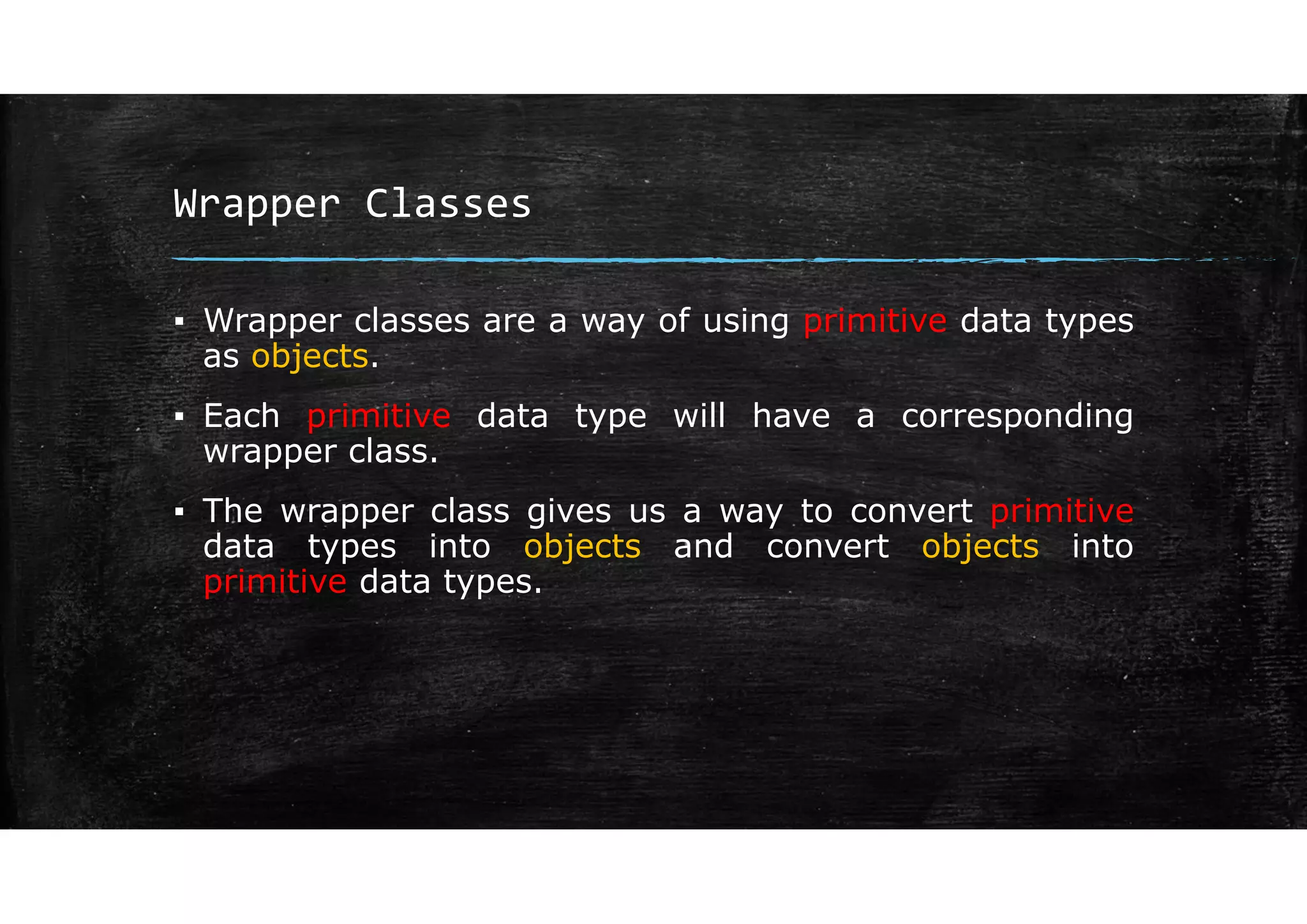 Wrapper Classes

▪ Wrapper classes are a way of using primitive data types as objects.

▪ Each primitive data type will have a corresponding wrapper class.

▪ The wrapper class gives us a way to convert primitive data types into objects and convert objects into primitive data types.